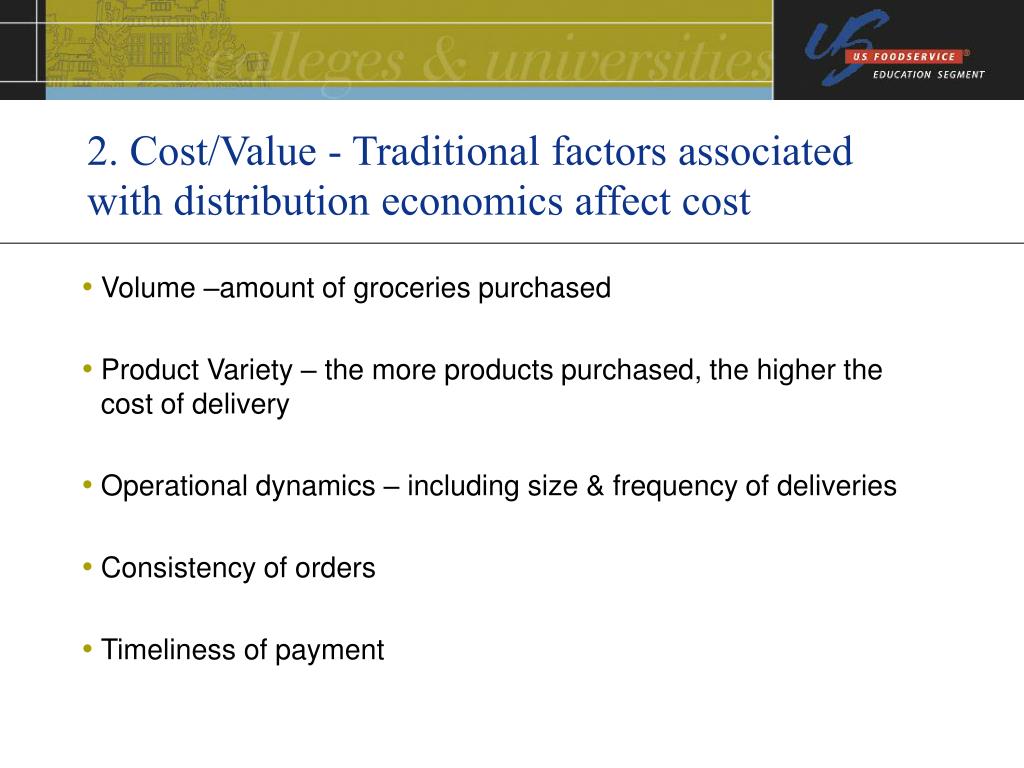 colleges & universities

US FOODSERVICE®
EDUCATION SEGMENT

2. Cost/Value - Traditional factors associated with distribution economics affect cost

• Volume –amount of groceries purchased

• Product Variety – the more products purchased, the higher the cost of delivery

• Operational dynamics – including size & frequency of deliveries

• Consistency of orders

• Timeliness of payment